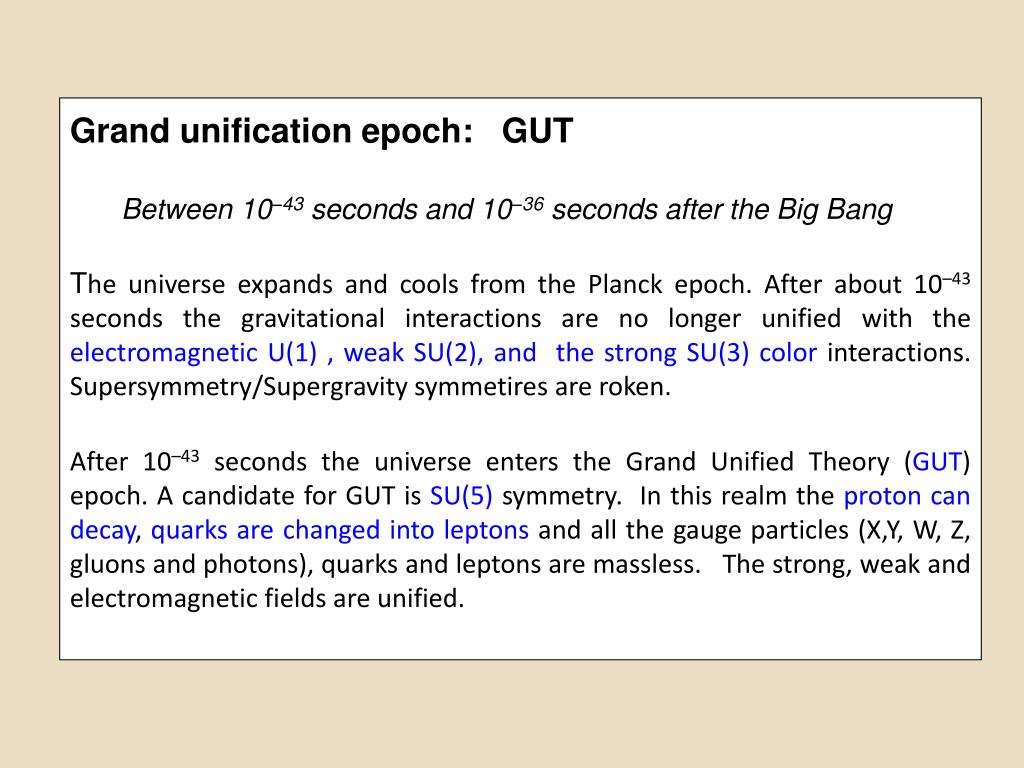 Grand unification epoch: GUT

Between $10^{-43}$ seconds and $10^{-36}$ seconds after the Big Bang

The universe expands and cools from the Planck epoch. After about $10^{-43}$ seconds the gravitational interactions are no longer unified with the electromagnetic U(1) , weak SU(2), and the strong SU(3) color interactions. Supersymmetry/Supergravity symmetires are roken.

After $10^{-43}$ seconds the universe enters the Grand Unified Theory (GUT) epoch. A candidate for GUT is SU(5) symmetry. In this realm the proton can decay, quarks are changed into leptons and all the gauge particles (X,Y, W, Z, gluons and photons), quarks and leptons are massless. The strong, weak and electromagnetic fields are unified.